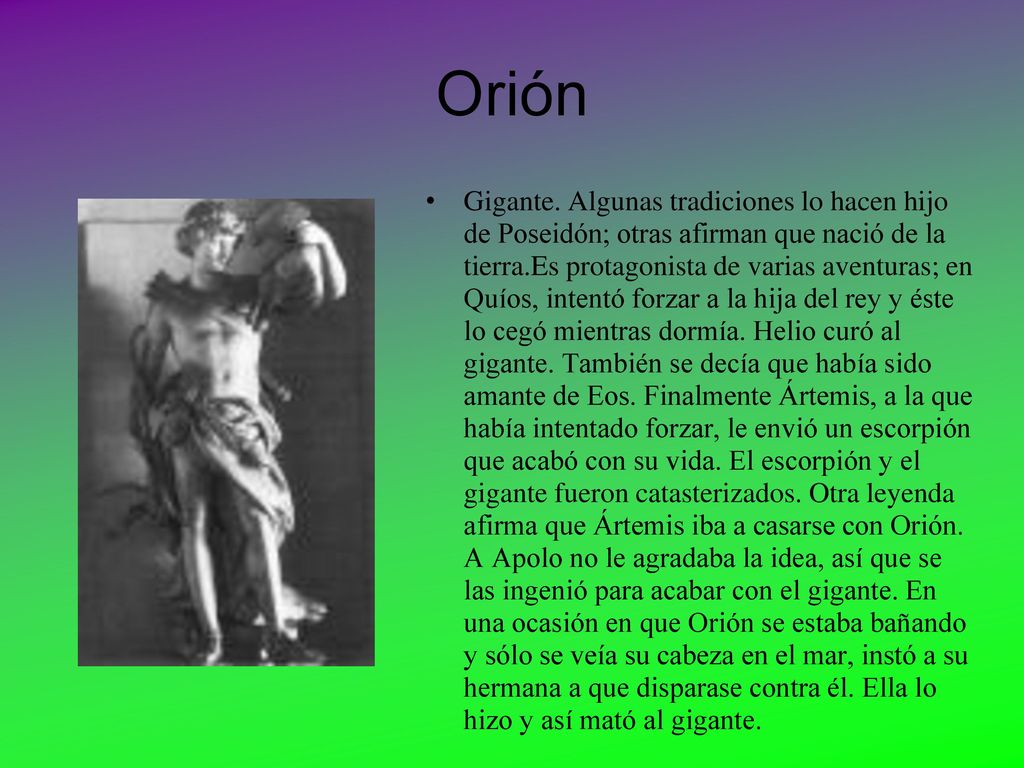 Orión

• Gigante. Algunas tradiciones lo hacen hijo de Poseidón; otras afirman que nació de la tierra.Es protagonista de varias aventuras; en Quíos, intentó forzar a la hija del rey y éste lo cegó mientras dormía. Helio curó al gigante. También se decía que había sido amante de Eos. Finalmente Ártemis, a la que había intentado forzar, le envió un escorpión que acabó con su vida. El escorpión y el gigante fueron catasterizados. Otra leyenda afirma que Ártemis iba a casarse con Orión. A Apolo no le agradaba la idea, así que se las ingenió para acabar con el gigante. En una ocasión en que Orión se estaba bañando y sólo se veía su cabeza en el mar, instó a su hermana a que disparase contra él. Ella lo hizo y así mató al gigante.